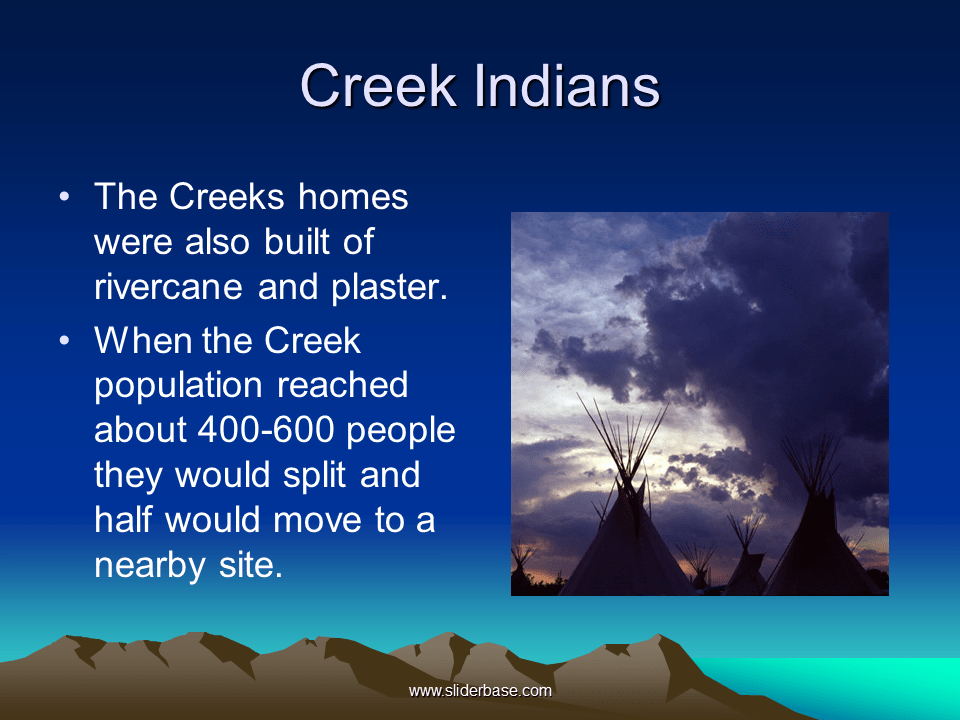 Creek Indians

• The Creeks homes were also built of rivercane and plaster.
• When the Creek population reached about 400-600 people they would split and half would move to a nearby site.

www.sliderbase.com